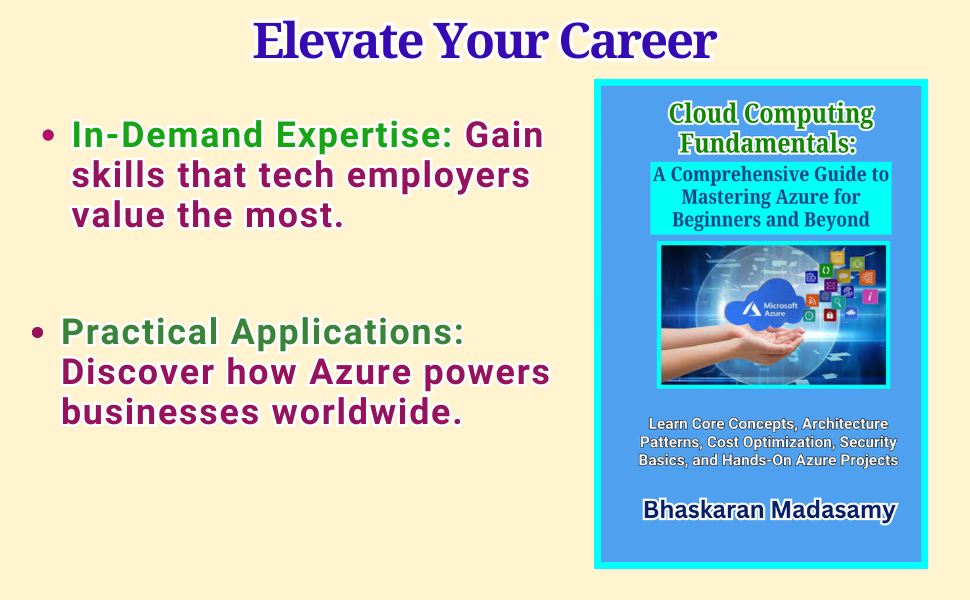 Elevate Your Career

• In-Demand Expertise: Gain skills that tech employers value the most.

• Practical Applications: Discover how Azure powers businesses worldwide.

Cloud Computing Fundamentals:

A Comprehensive Guide to Mastering Azure for Beginners and Beyond

Microsoft Azure

Learn Core Concepts, Architecture Patterns, Cost Optimization, Security Basics, and Hands-On Azure Projects

Bhaskaran Madasamy